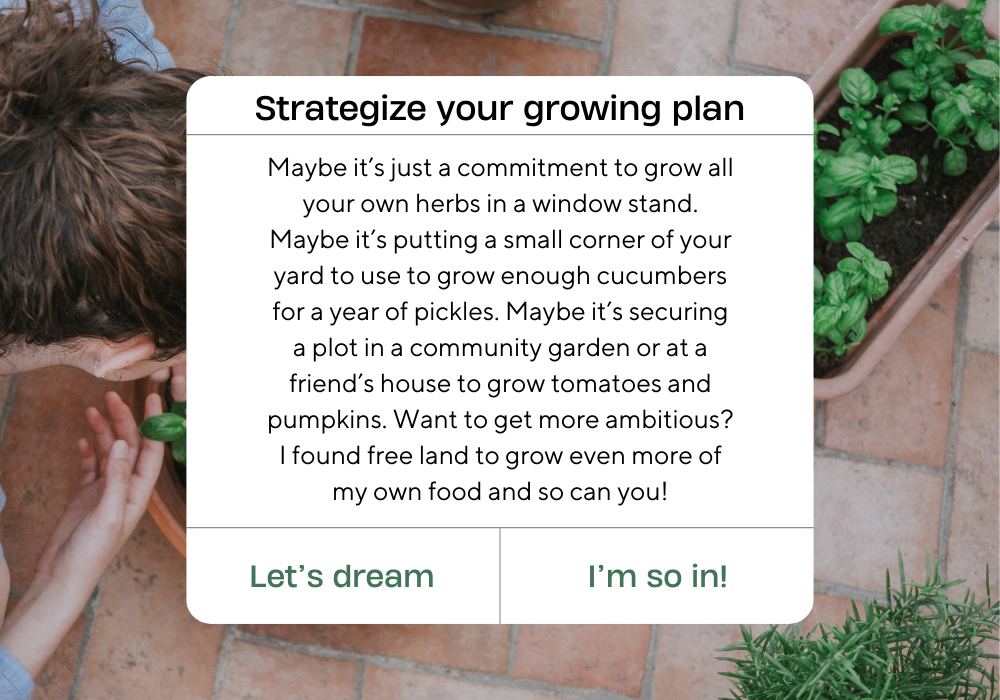 Strategize your growing plan

Maybe it's just a commitment to grow all your own herbs in a window stand. Maybe it's putting a small corner of your yard to use to grow enough cucumbers for a year of pickles. Maybe it's securing a plot in a community garden or at a friend's house to grow tomatoes and pumpkins. Want to get more ambitious? I found free land to grow even more of my own food and so can you!

Let's dream

I'm so in!